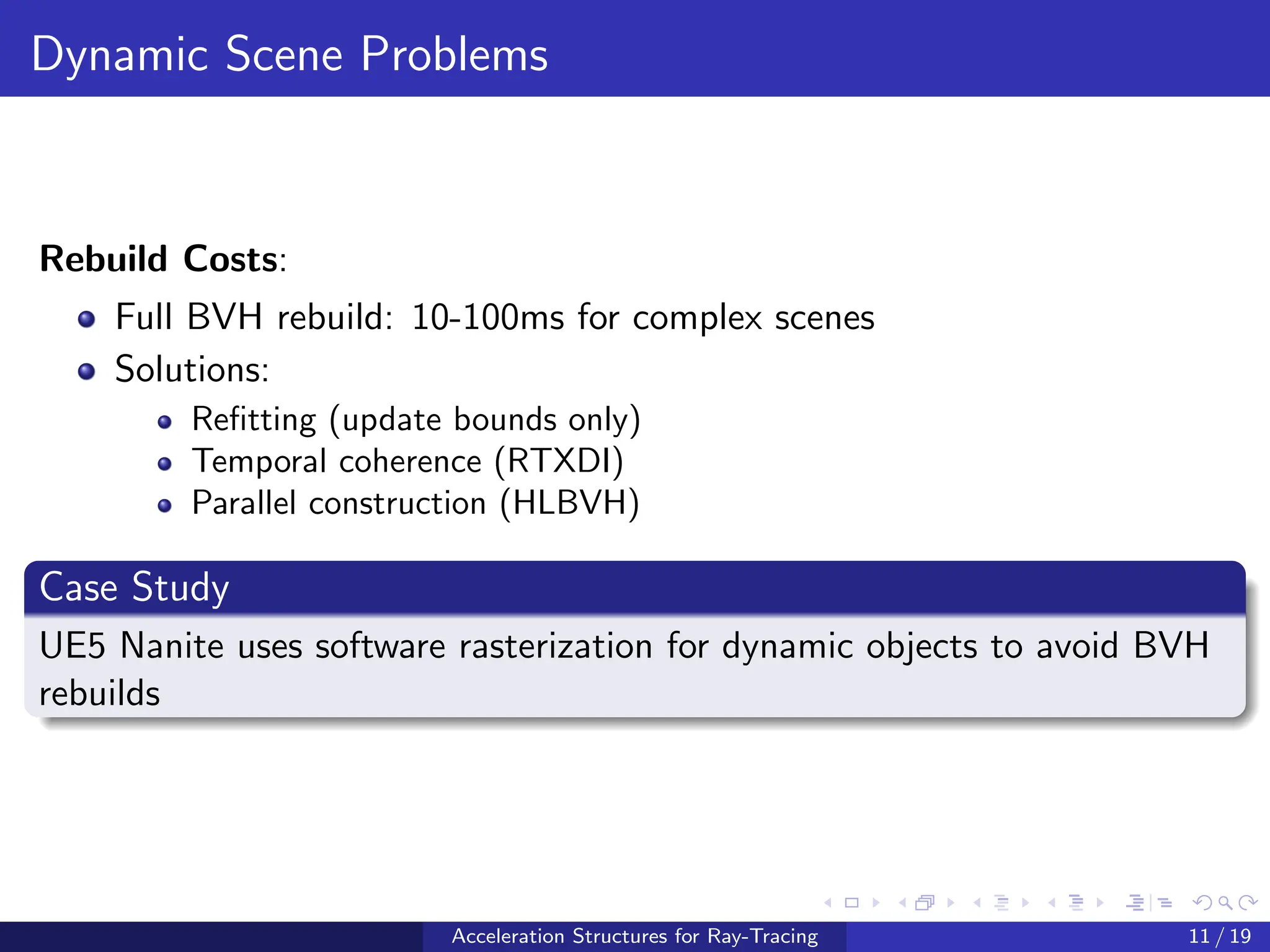 Dynamic Scene Problems

**Rebuild Costs**:

- Full BVH rebuild: 10-100ms for complex scenes
- Solutions:
  - Refitting (update bounds only)
  - Temporal coherence (RTXDI)
  - Parallel construction (HLBVH)

Case Study

UE5 Nanite uses software rasterization for dynamic objects to avoid BVH rebuilds

Acceleration Structures for Ray-Tracing

11 / 19